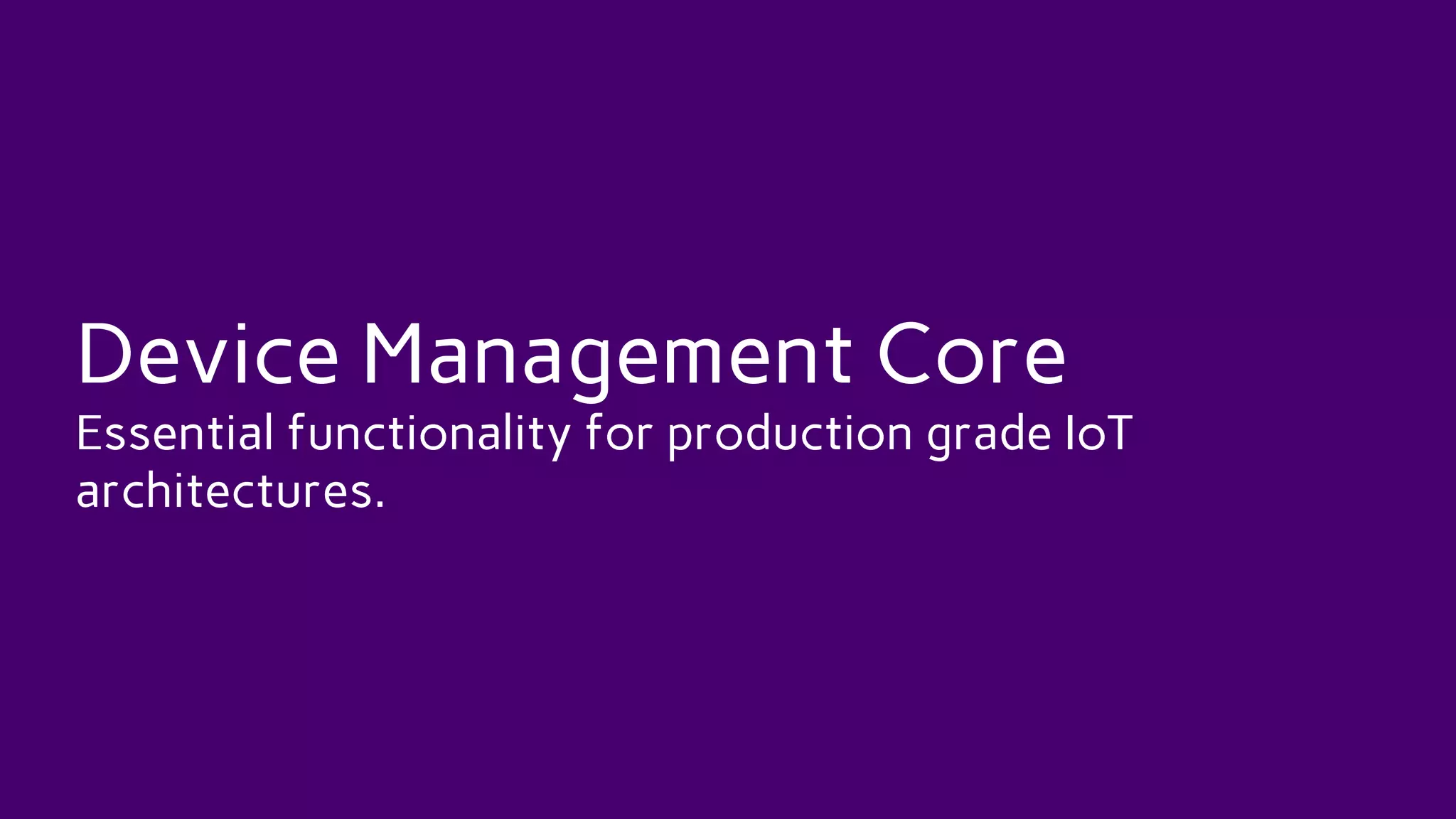 Device Management Core

Essential functionality for production grade IoT architectures.